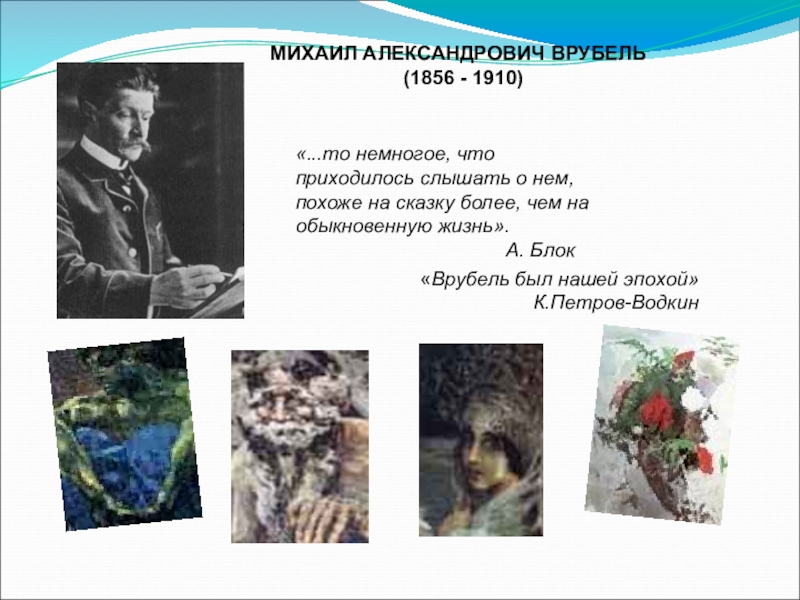 МИХАИЛ АЛЕКСАНДРОВИЧ ВРУБЕЛЬ
(1856 - 1910)

«...то немногое, что приходилось слышать о нем, похоже на сказку более, чем на обыкновенную жизнь».
А. Блок

«Врубель был нашей эпохой»
К.Петров-Водкин